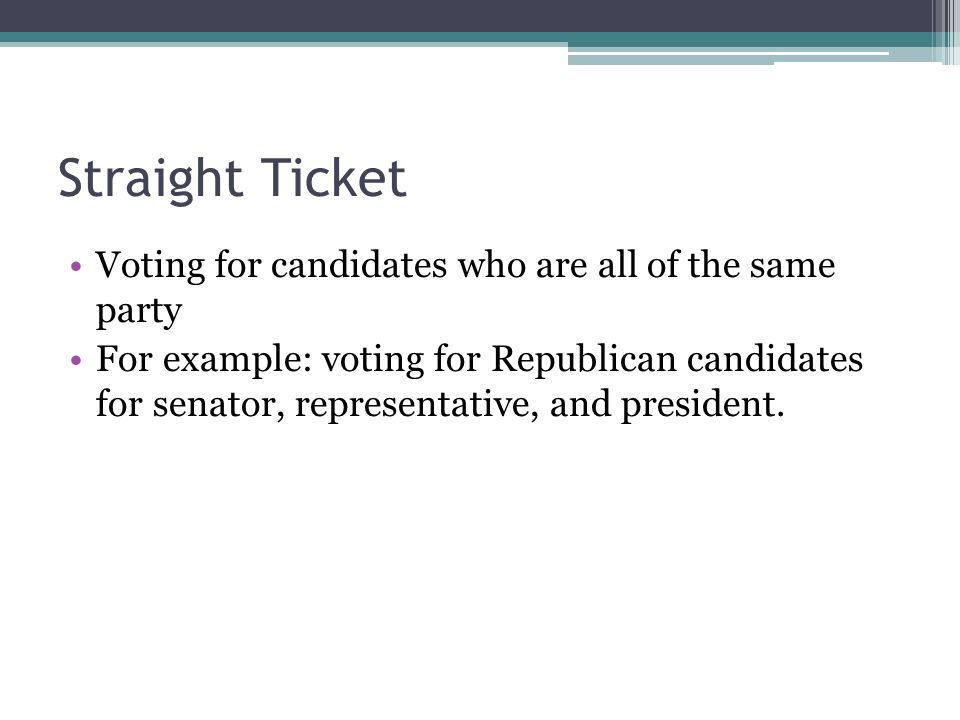 Straight Ticket

• Voting for candidates who are all of the same party
• For example: voting for Republican candidates for senator, representative, and president.